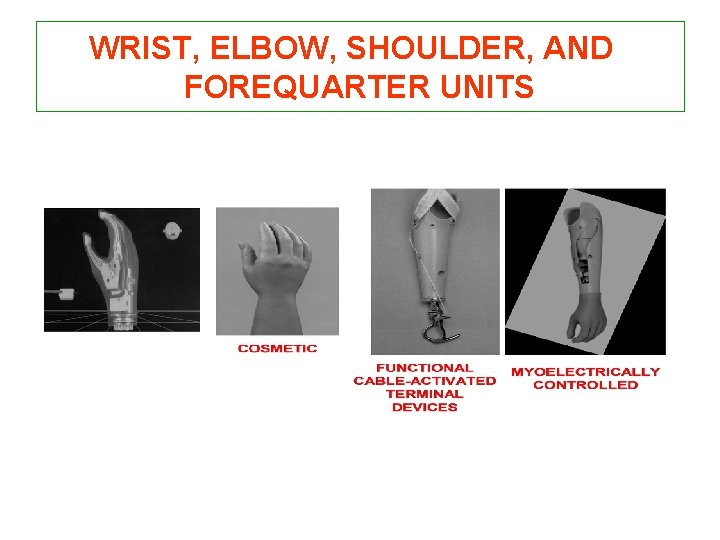 WRIST, ELBOW, SHOULDER, AND FOREQUARTER UNITS

COSMETIC

FUNCTIONAL CABLE-ACTIVATED TERMINAL DEVICES

MYOELECTRICALLY CONTROLLED